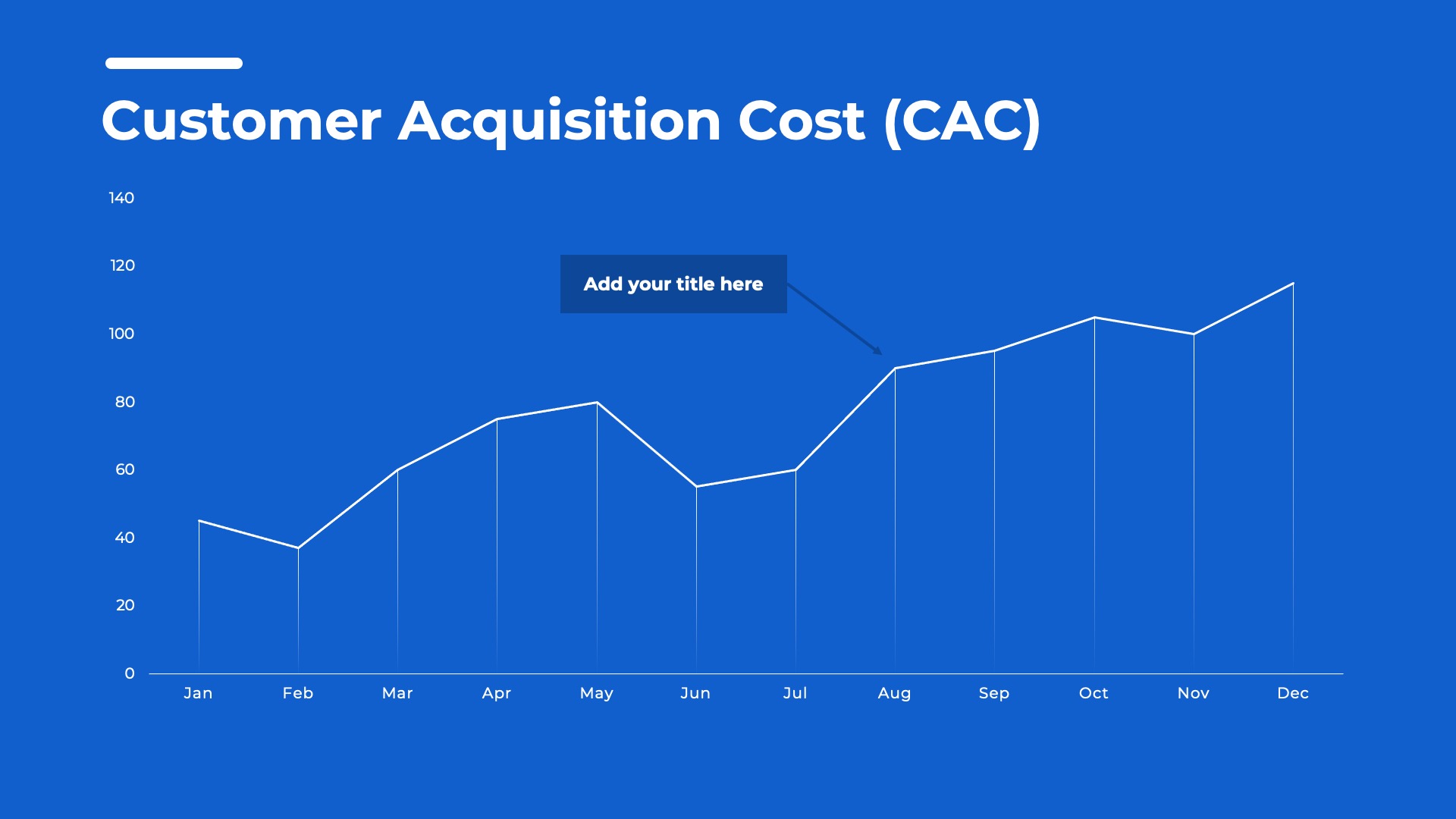 Customer Acquisition Cost (CAC)

140
120
100
80
60
40
20
0

Add your title here

Jan Feb Mar Apr May Jun Jul Aug Sep Oct Nov Dec